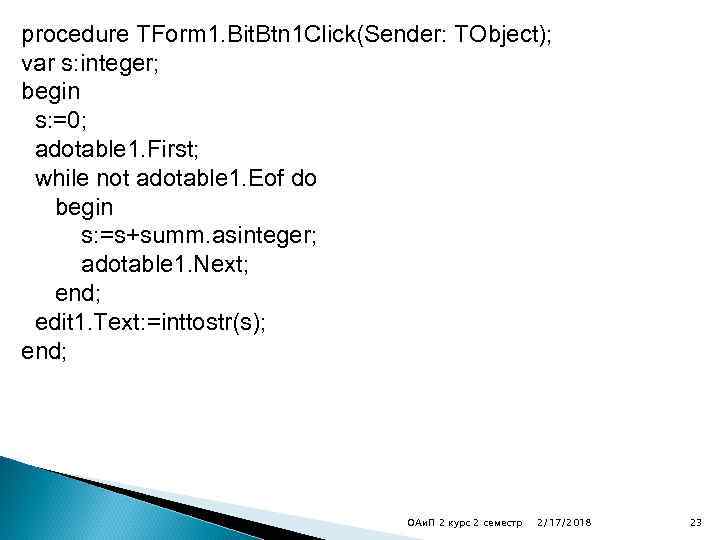 procedure TForm1.BitBtn1Click(Sender: TObject);
var s:integer;
begin
s:=0;
adotable1.First;
while not adotable1.Eof do
begin
s:=s+summ.asinteger;
adotable1.Next;
end;
edit1.Text:=inttostr(s);
end;

ОАиП 2 курс 2 семестр 2/17/2018 23